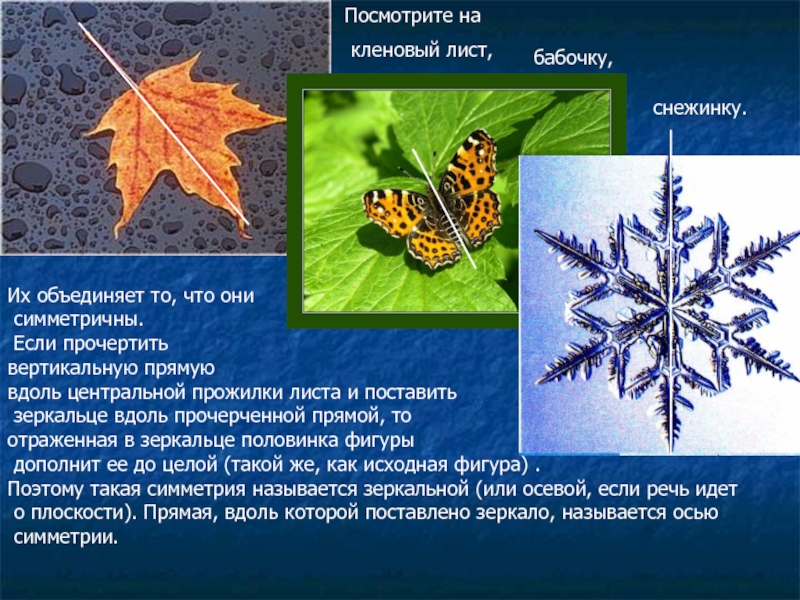 Посмотрите на

кленовый лист,

бабочку,

снежинку.

Их объединяет то, что они симметричны. Если прочертить вертикальную прямую вдоль центральной прожилки листа и поставить зеркальце вдоль прочерченной прямой, то отраженная в зеркальце половинка фигуры дополнит ее до целой (такой же, как исходная фигура) .
Поэтому такая симметрия называется зеркальной (или осевой, если речь идет о плоскости). Прямая, вдоль которой поставлено зеркало, называется осью симметрии.